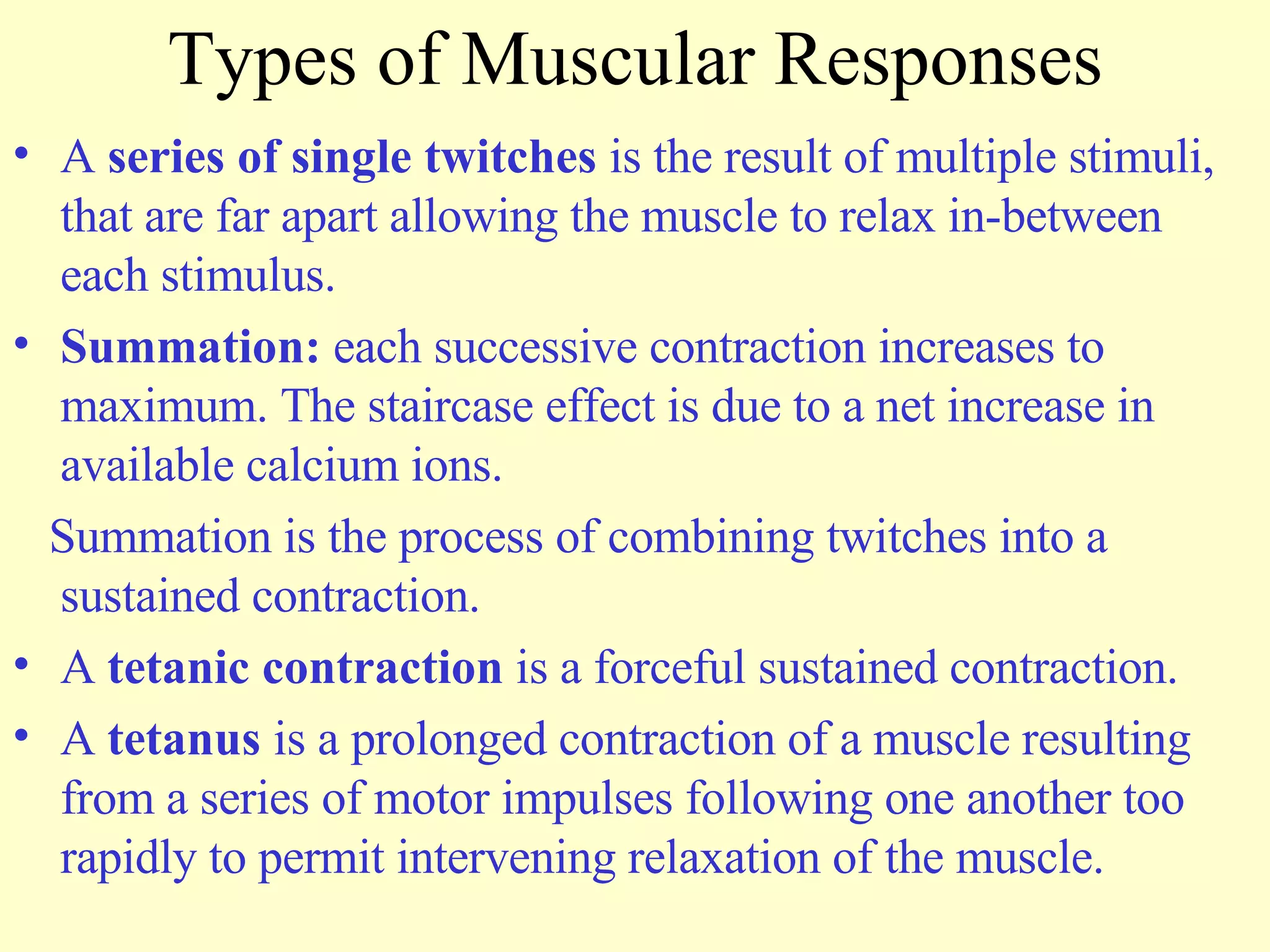 Types of Muscular Responses

• A series of single twitches is the result of multiple stimuli, that are far apart allowing the muscle to relax in-between each stimulus.

• Summation: each successive contraction increases to maximum. The staircase effect is due to a net increase in available calcium ions.

Summation is the process of combining twitches into a sustained contraction.

• A tetanic contraction is a forceful sustained contraction.

• A tetanus is a prolonged contraction of a muscle resulting from a series of motor impulses following one another too rapidly to permit intervening relaxation of the muscle.